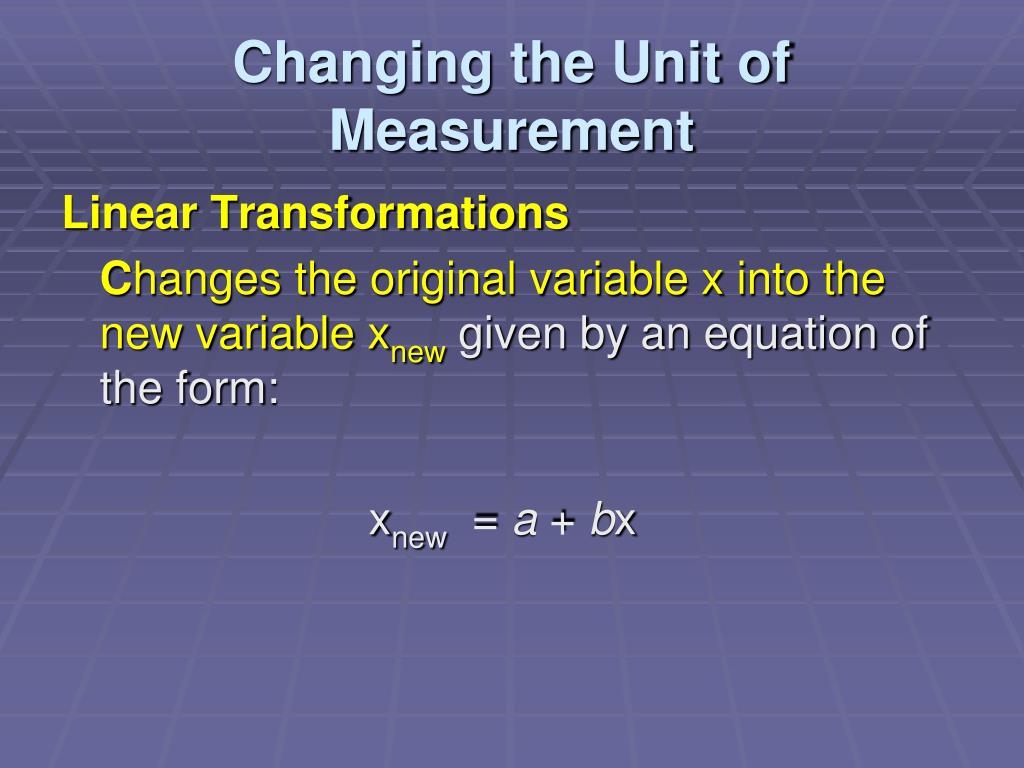 Changing the Unit of Measurement

Linear Transformations

Changes the original variable x into the new variable $x_{new}$ given by an equation of the form:

$x_{new} = a + bx$